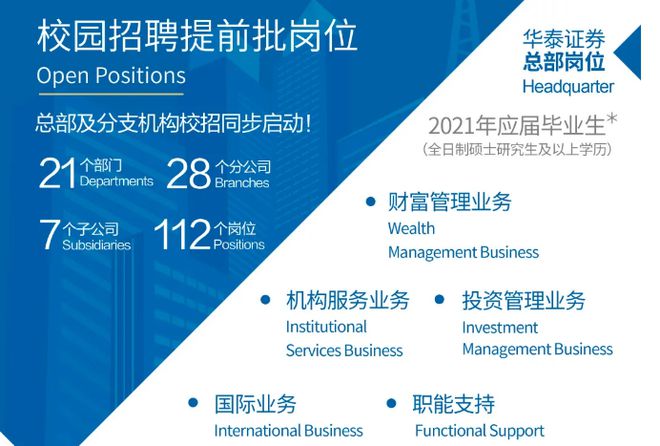 校园招聘提前批岗位
Open Positions

总部及分支机构校招同步启动!

21 个部门 Departments
28 个分公司 Branches
7 个子公司 Subsidiaries
112 个岗位 Positions

华泰证券
总部岗位
Headquarter

2021年应届毕业生*
(全日制硕士研究生及以上学历)

• 财富管理业务
Wealth Management Business

• 机构服务业务
Institutional Services Business

• 投资管理业务
Investment Management Business

• 国际业务
International Business

• 职能支持
Functional Support